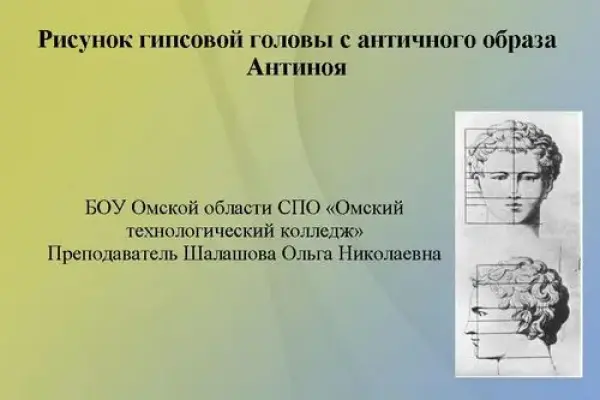 Рисунок гипсовой головы с античного образа Антиноя

БОУ Омской области СПО «Омский технологический колледж»
Преподаватель Шалашова Ольга Николаевна